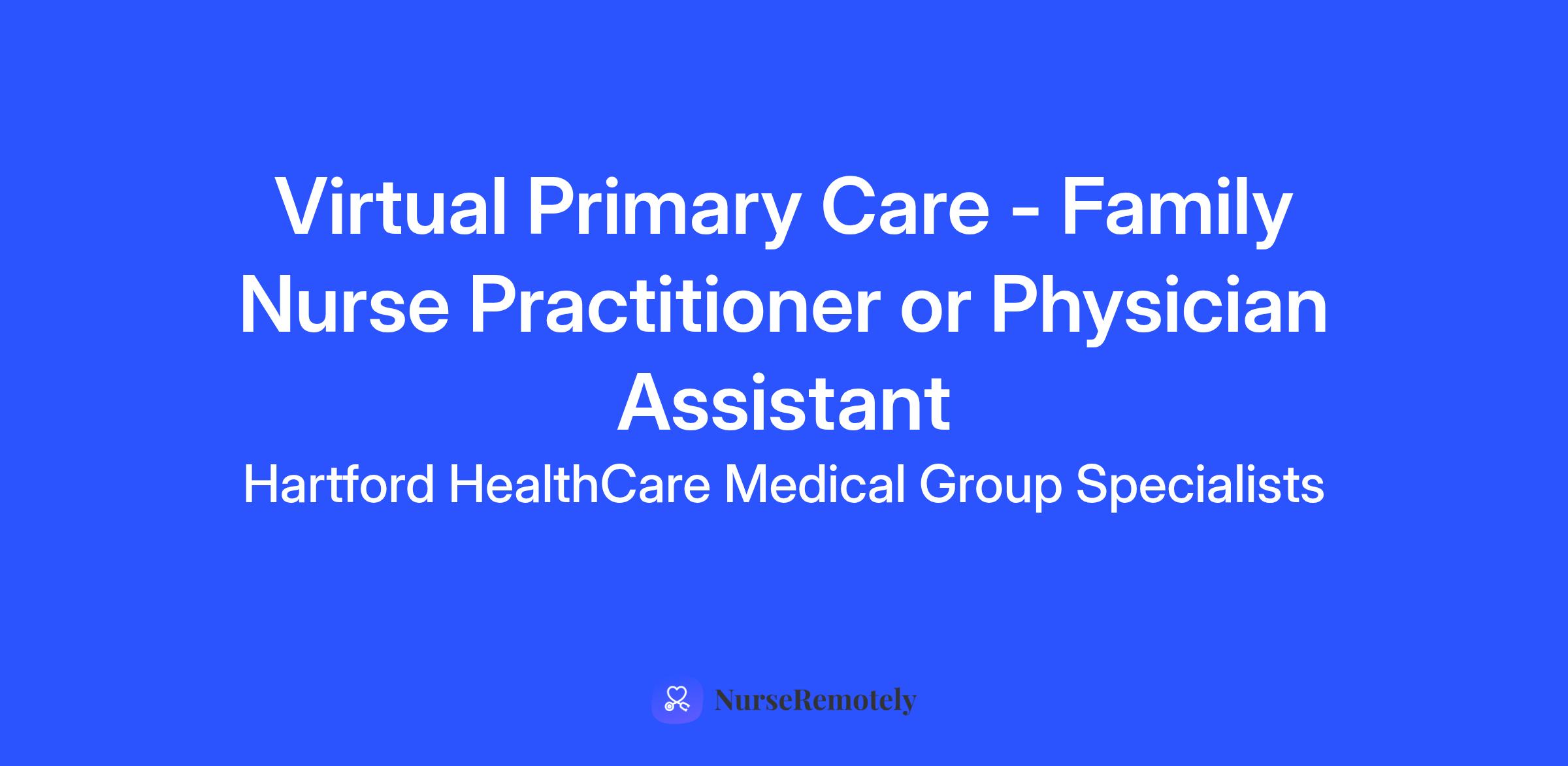 Virtual Primary Care - Family Nurse Practitioner or Physician Assistant

Hartford HealthCare Medical Group Specialists

NurseRemotely